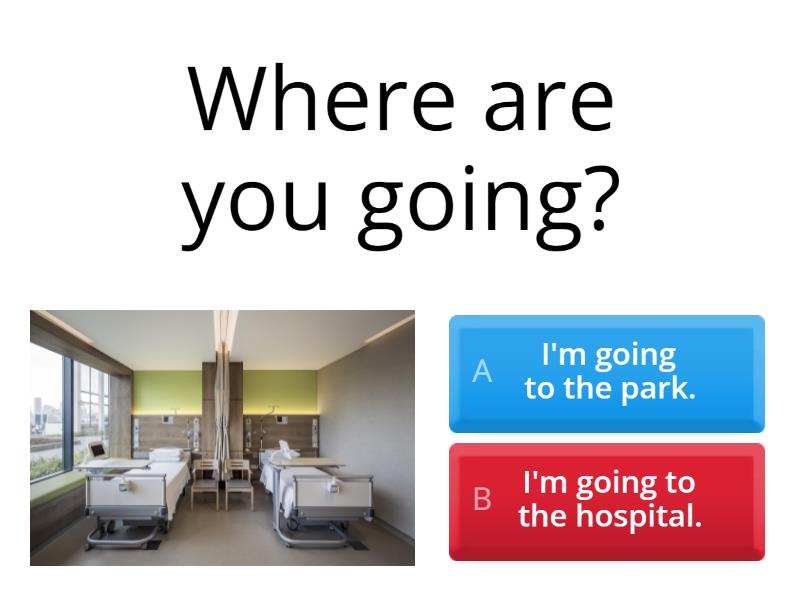 Where are you going?

A I'm going to the park.

B I'm going to the hospital.